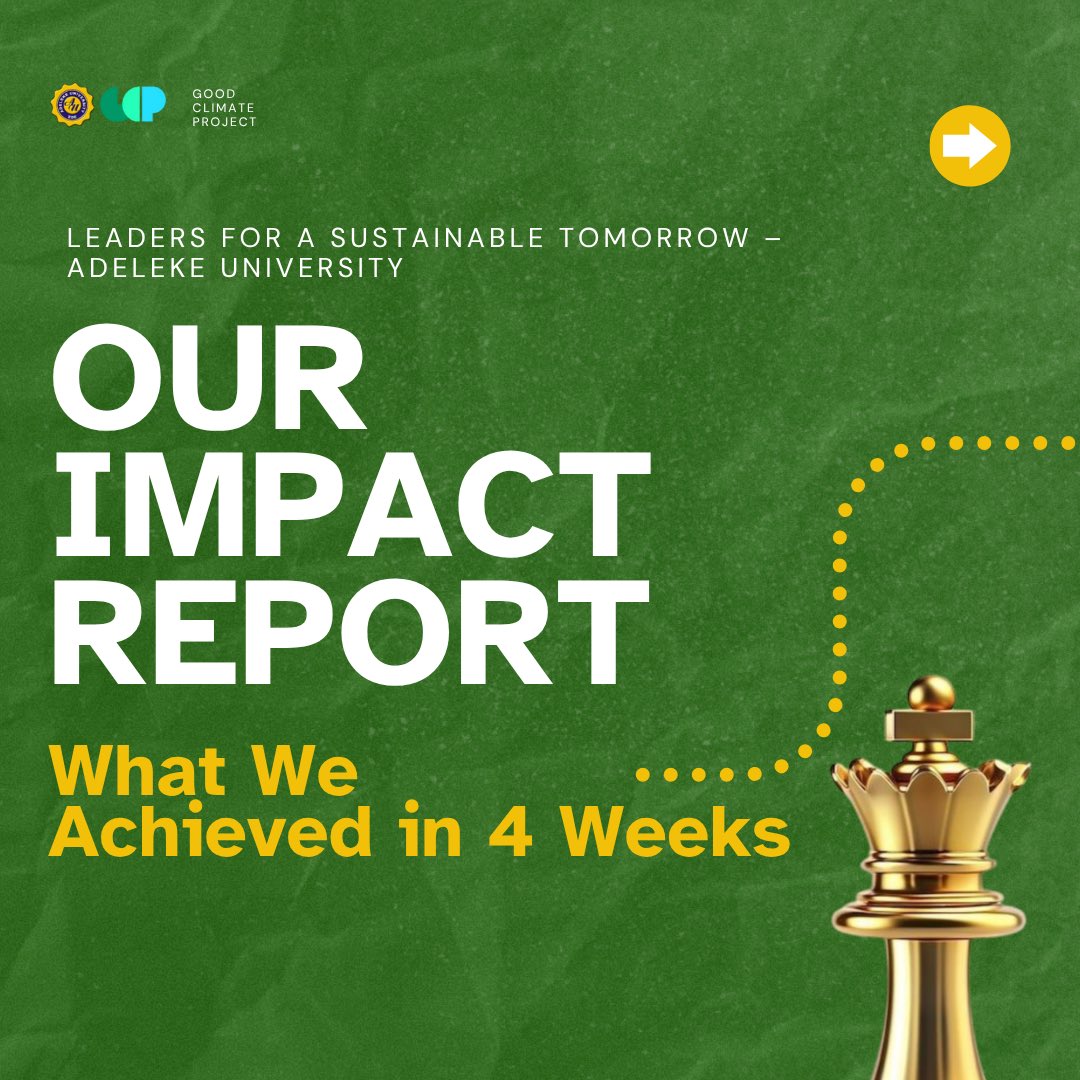 GOOD
CLIMATE
PROJECT

LEADERS FOR A SUSTAINABLE TOMORROW – ADELEKE UNIVERSITY

OUR
IMPACT
REPORT

What We
Achieved in 4 Weeks